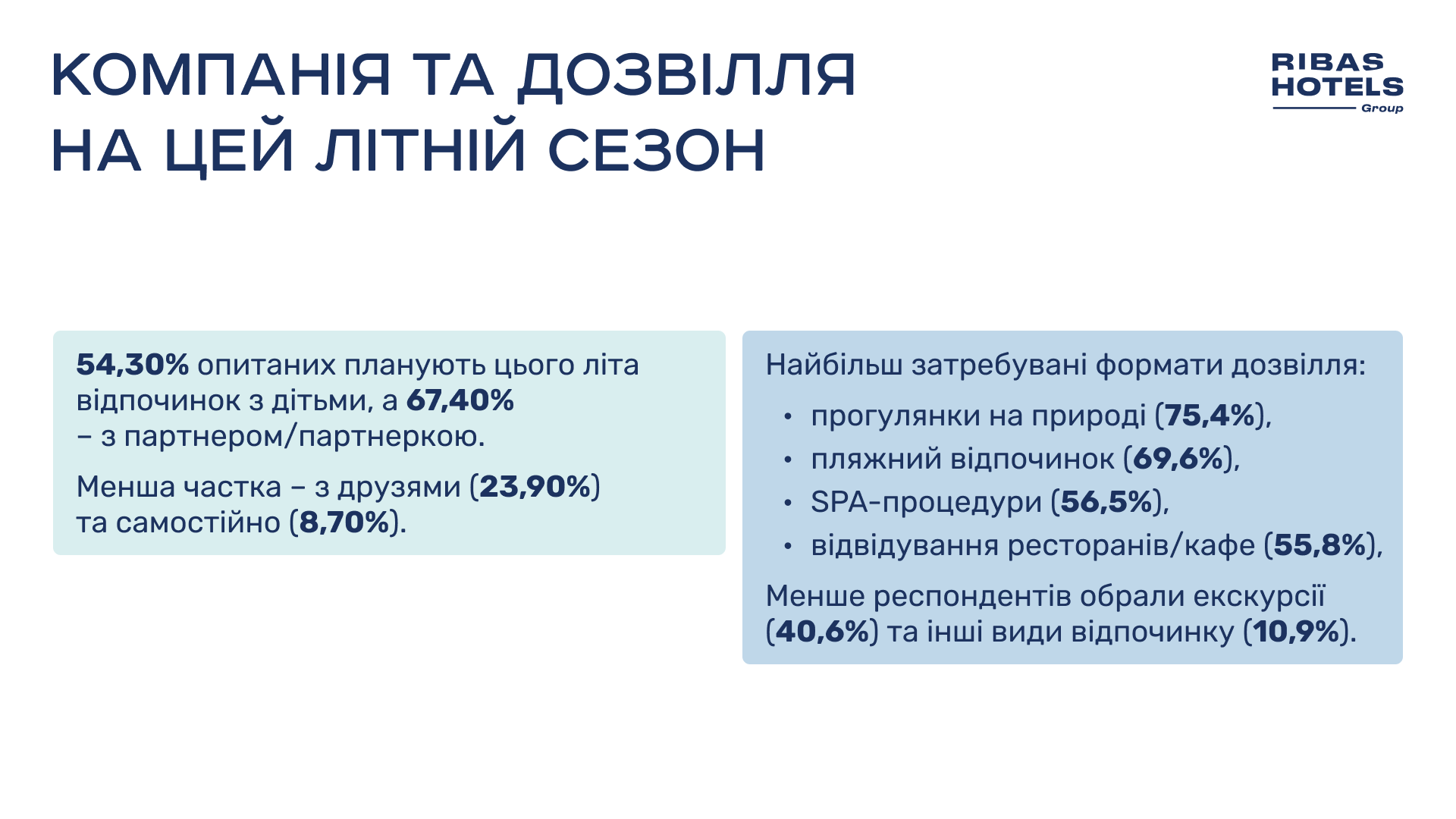 КОМПАНІЯ ТА ДОЗВІЛЛЯ НА ЦЕЙ ЛІТНІЙ СЕЗОН

RIBAS HOTELS Group

54,30% опитаних планують цього літа відпочинок з дітьми, а 67,40% – з партнером/партнеркою.

Менша частка – з друзями (23,90%) та самостійно (8,70%).

Найбільш затребувані формати дозвілля:

• прогулянки на природі (75,4%),
• пляжний відпочинок (69,6%),
• SPA-процедури (56,5%),
• відвідування ресторанів/кафе (55,8%),

Менше респондентів обрали екскурсії (40,6%) та інші види відпочинку (10,9%).